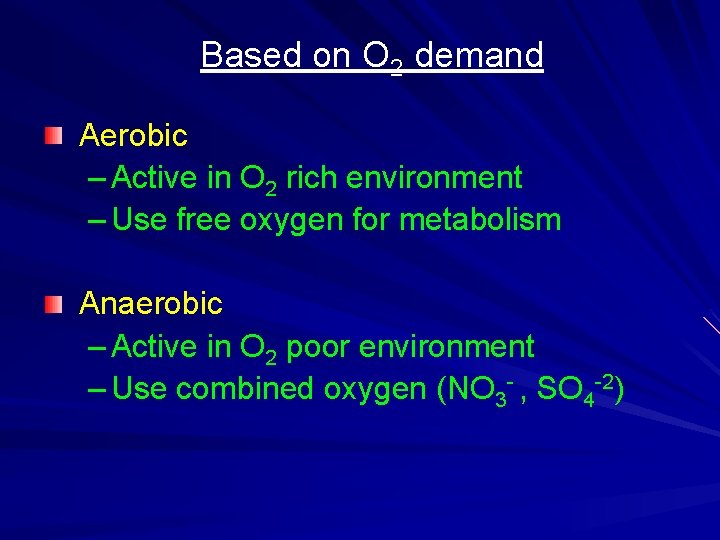 Based on $O_2$ demand

Aerobic
– Active in $O_2$ rich environment
– Use free oxygen for metabolism

Anaerobic
– Active in $O_2$ poor environment
– Use combined oxygen ($NO_3^-$ , $SO_4^{-2}$)